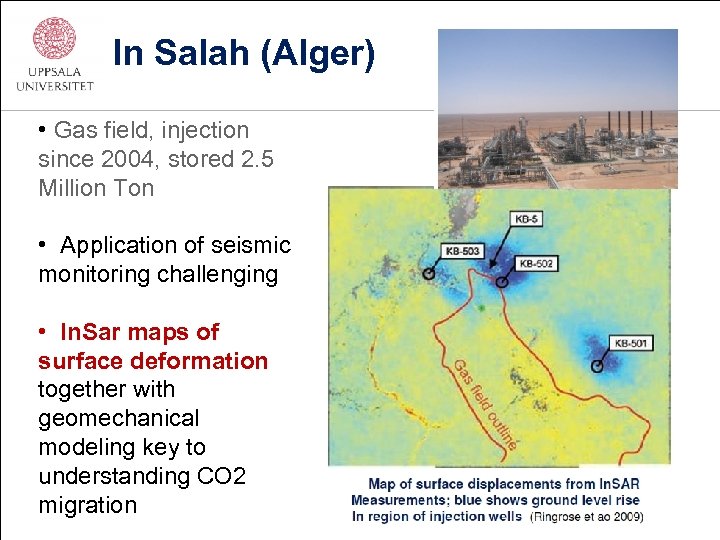 UPPSALA UNIVERSITET

In Salah (Alger)

• Gas field, injection since 2004, stored 2.5 Million Ton

• Application of seismic monitoring challenging

• InSar maps of surface deformation together with geomechanical modeling key to understanding CO2 migration

KB-5
KB-503
KB-502
KB-501
Gas field outline

Map of surface displacements from InSAR Measurements; blue shows ground level rise In region of injection wells (Ringrose et ao 2009)